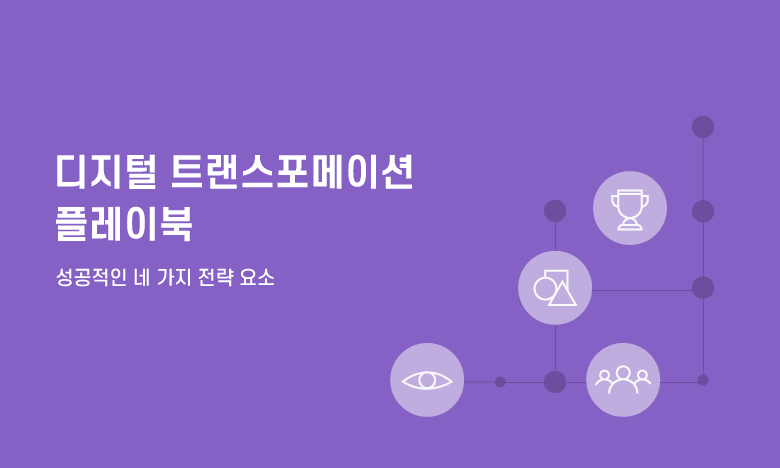 디지털 트랜스포메이션 플레이북

성공적인 네 가지 전략 요소